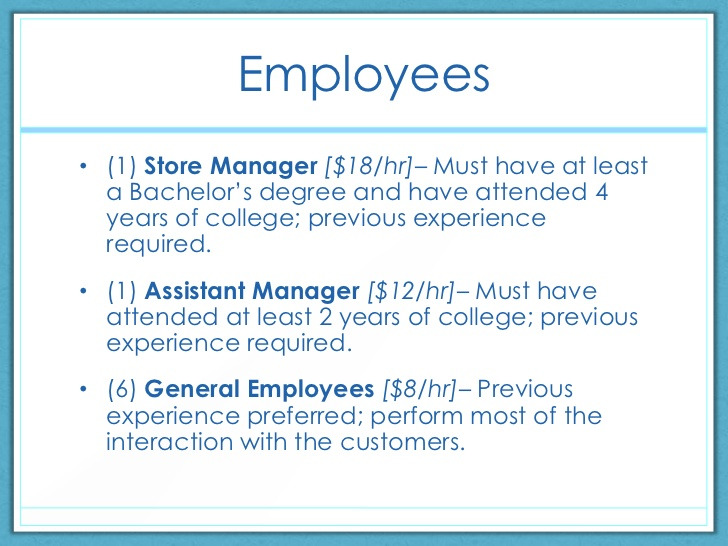 Employees

• (1) Store Manager [$18/hr]– Must have at least a Bachelor's degree and have attended 4 years of college; previous experience required.

• (1) Assistant Manager [$12/hr]– Must have attended at least 2 years of college; previous experience required.

• (6) General Employees [$8/hr]– Previous experience preferred; perform most of the interaction with the customers.